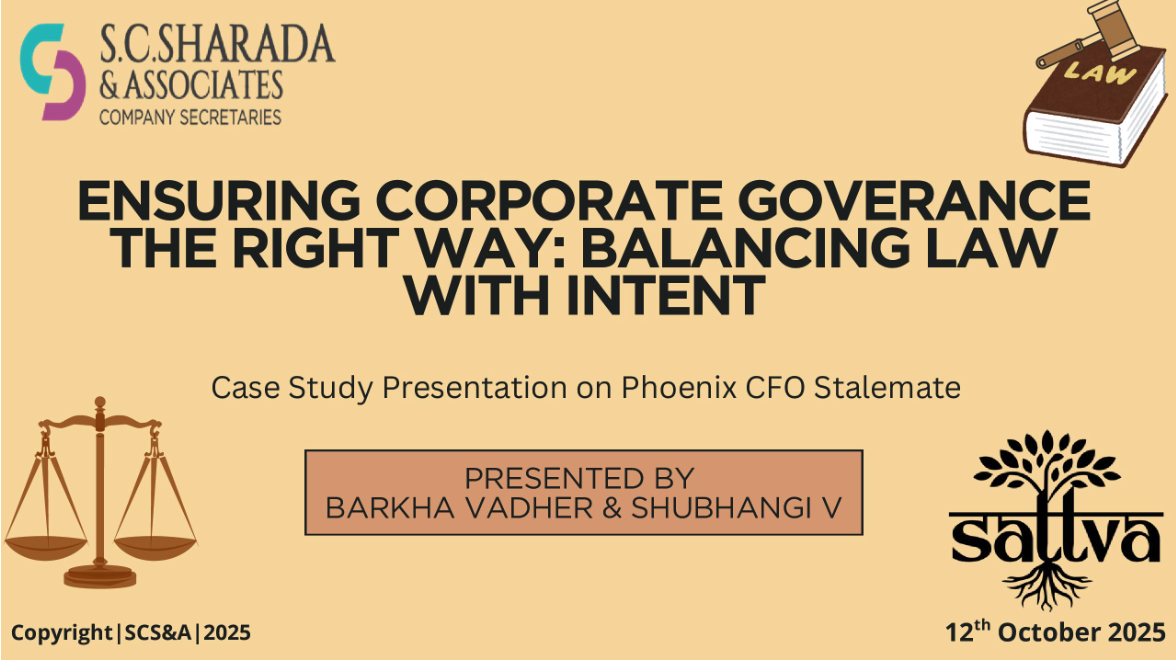 S.C.SHARADA
& ASSOCIATES
COMPANY SECRETARIES

LAW

ENSURING CORPORATE GOVERANCE THE RIGHT WAY: BALANCING LAW WITH INTENT

Case Study Presentation on Phoenix CFO Stalemate

PRESENTED BY
BARKHA VADHER & SHUBHANGI V

sattva

Copyright|SCS&A|2025

12$^{th}$ October 2025